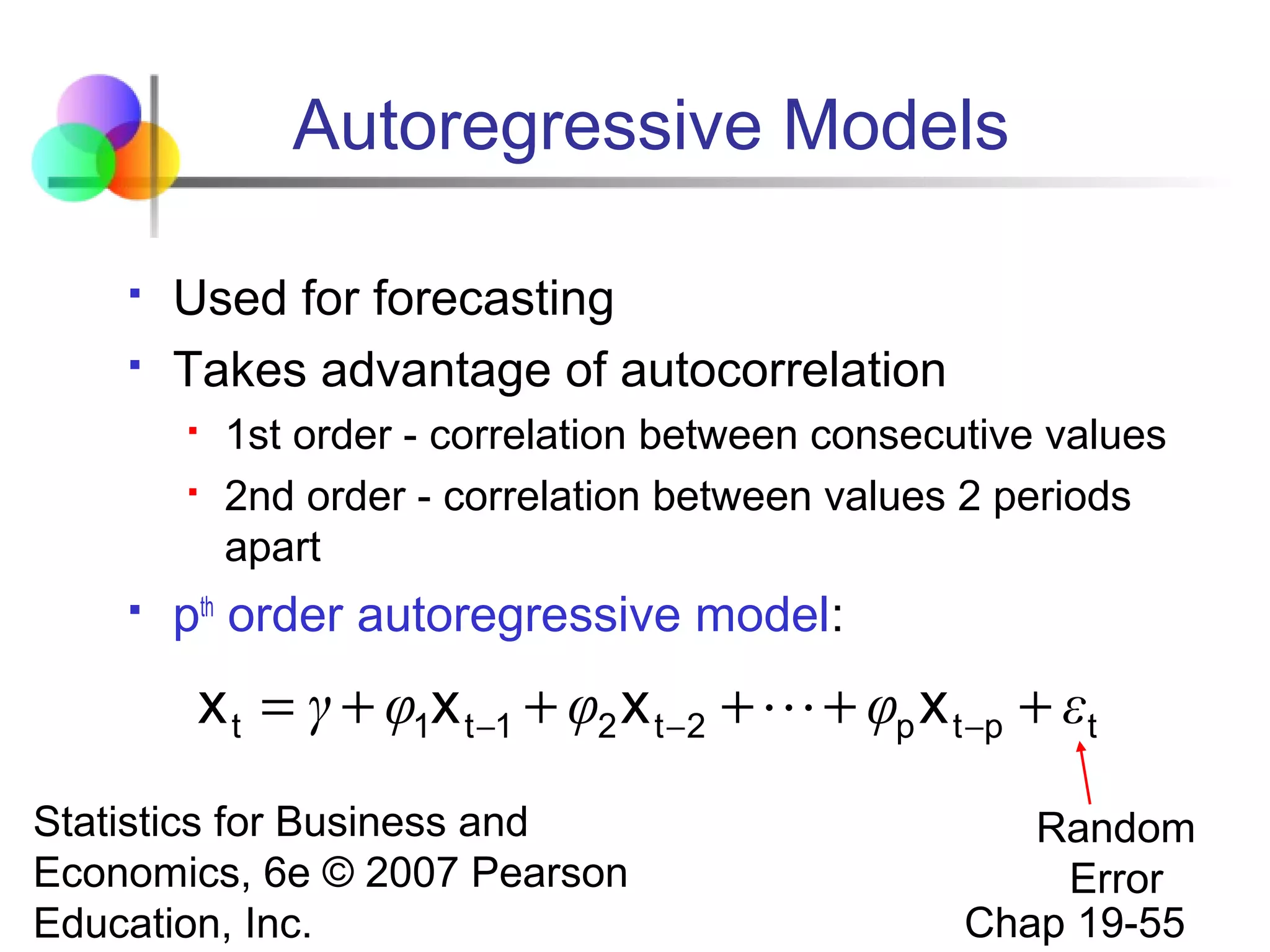 Autoregressive Models

- Used for forecasting
- Takes advantage of autocorrelation
  - 1st order - correlation between consecutive values
  - 2nd order - correlation between values 2 periods apart
- p$^{th}$ order autoregressive model:

$x_t = \gamma + \varphi_1 x_{t-1} + \varphi_2 x_{t-2} + \cdots + \varphi_p x_{t-p} + \varepsilon_t$

Random Error

Statistics for Business and Economics, 6e © 2007 Pearson Education, Inc.

Chap 19-55